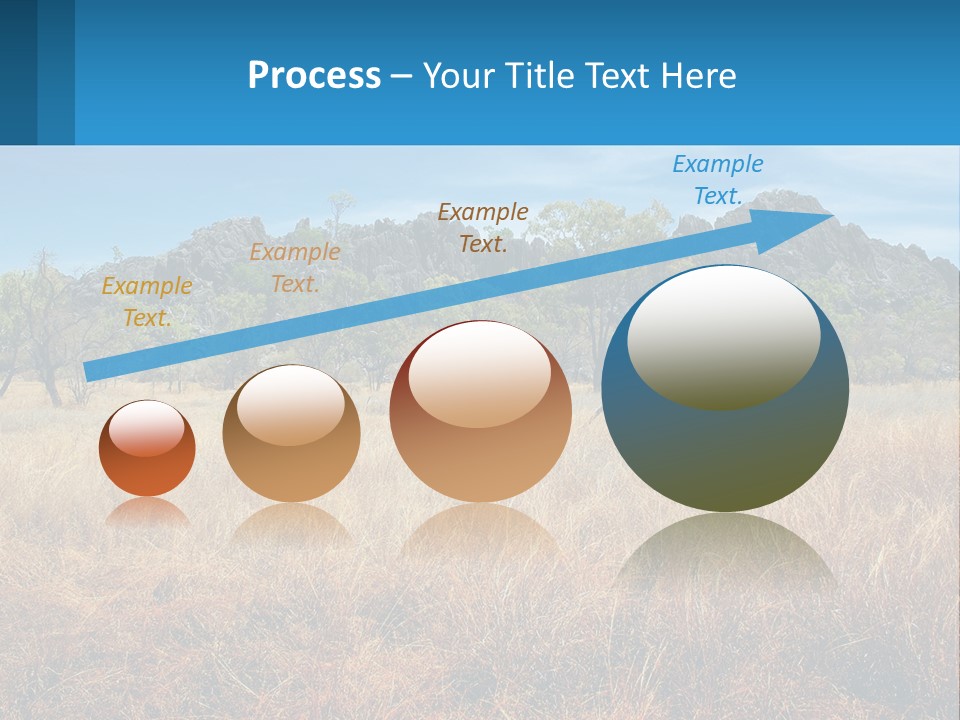 Process – Your Title Text Here

Example Text.

Example Text.

Example Text.

Example Text.